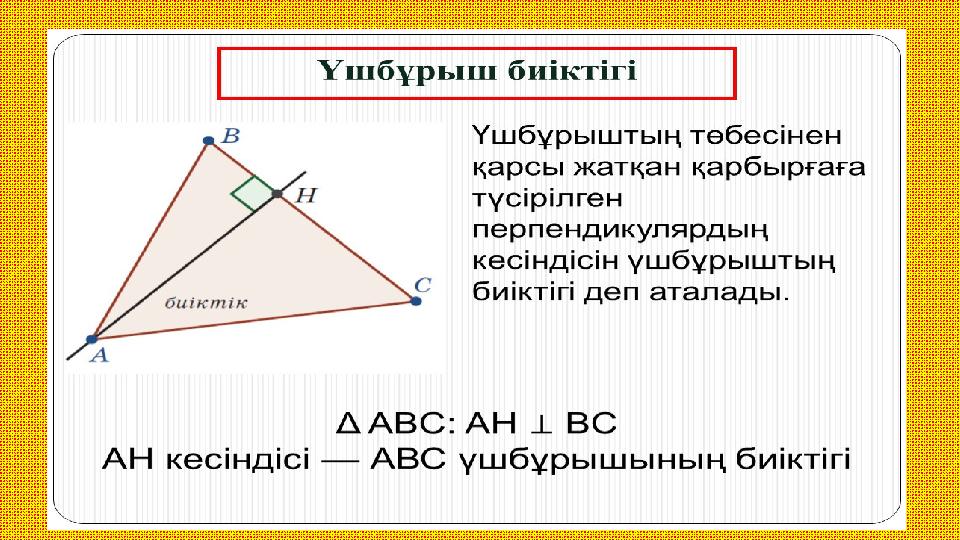 Үшбұрыш биіктігі

B

H

C

биіктік

A

Үшбұрыштың төбесінен қарсы жатқан қарбырғаға түсірілген перпендикулярдың кесіндісін үшбұрыштың биіктігі деп аталады.

$\Delta$ ABC: AH $\perp$ BC
AH кесіндісі — ABC үшбұрышының биіктігі